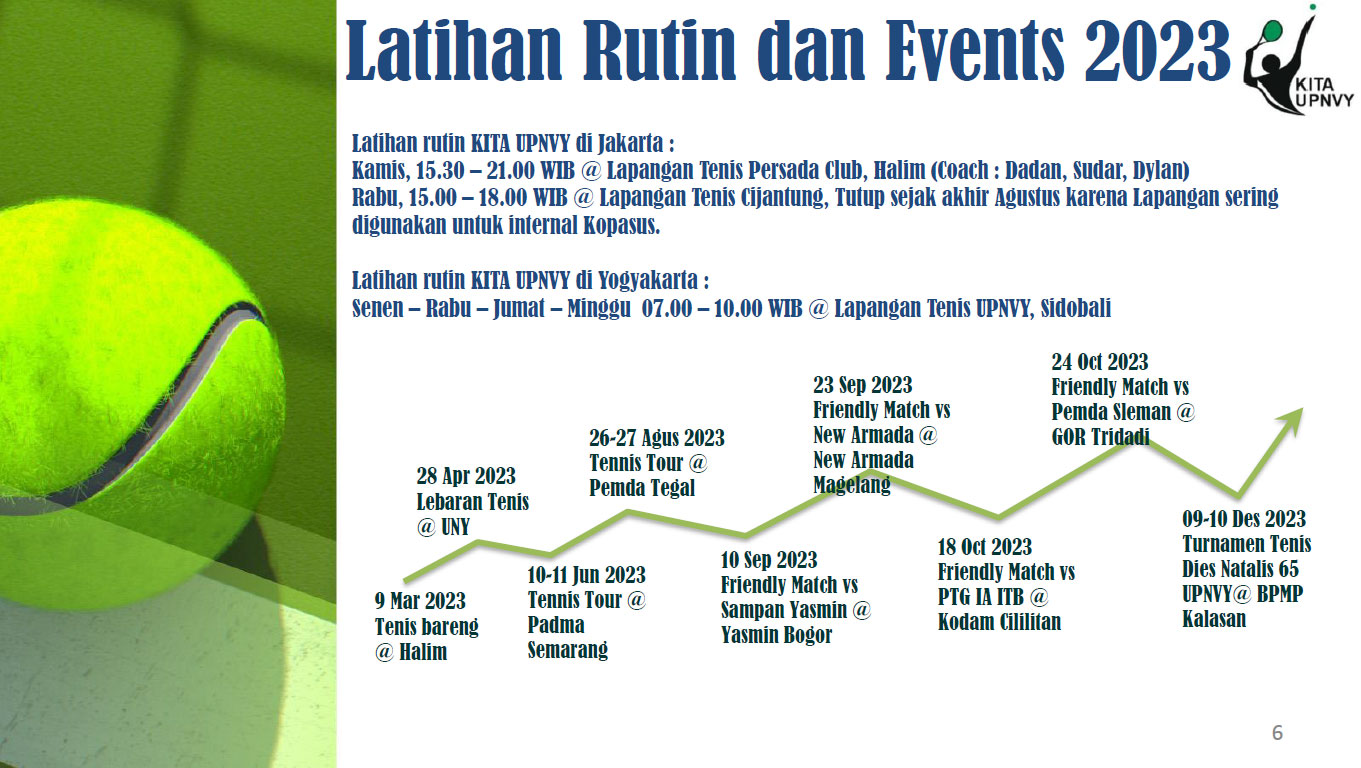 Latihan Rutin dan Events 2023

KITA UPNVY

Latihan rutin KITA UPNVY di Jakarta :
Kamis, 15.30 – 21.00 WIB @ Lapangan Tenis Persada Club, Halim (Coach : Dadan, Sudar, Dylan)
Rabu, 15.00 – 18.00 WIB @ Lapangan Tenis Cijantung, Tutup sejak akhir Agustus karena Lapangan sering digunakan untuk internal Kopasus.

Latihan rutin KITA UPNVY di Yogyakarta :
Senen – Rabu – Jumat – Minggu 07.00 – 10.00 WIB @ Lapangan Tenis UPNVY, Sidobali

9 Mar 2023
Tenis bareng
@ Halim

28 Apr 2023
Lebaran Tenis
@ UNY

10-11 Jun 2023
Tennis Tour @
Padma
Semarang

26-27 Agus 2023
Tennis Tour @
Pemda Tegal

10 Sep 2023
Friendly Match vs
Sampan Yasmin @
Yasmin Bogor

23 Sep 2023
Friendly Match vs
New Armada @
New Armada
Magelang

18 Oct 2023
Friendly Match vs
PTG IA ITB @
Kodam Cililitan

24 Oct 2023
Friendly Match vs
Pemda Sleman @
GOR Tridadi

09-10 Des 2023
Turnamen Tenis
Dies Natalis 65
UPNVY@ BPMP
Kalasan

6